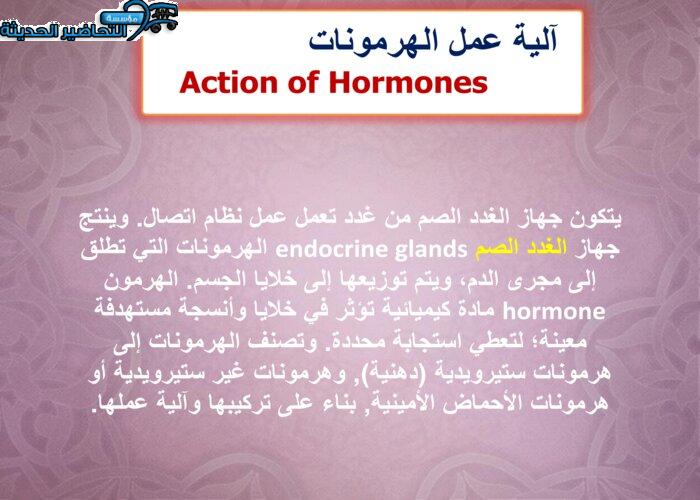 مؤسسة التحاضير الحديثة

آلية عمل الهرمونات
Action of Hormones

يتكون جهاز الغدد الصم من غدد تعمل عمل نظام اتصال. وينتج جهاز الغدد الصم endocrine glands الهرمونات التي تطلق إلى مجرى الدم، ويتم توزيعها إلى خلايا الجسم. الهرمون hormone مادة كيميائية تؤثر في خلايا وأنسجة مستهدفة معينة؛ لتعطي استجابة محددة. وتصنف الهرمونات إلى هرمونات ستيرويدية (دهنية), وهرمونات غير ستيرويدية أو هرمونات الأحماض الأمينية, بناء على تركيبها وآلية عملها.